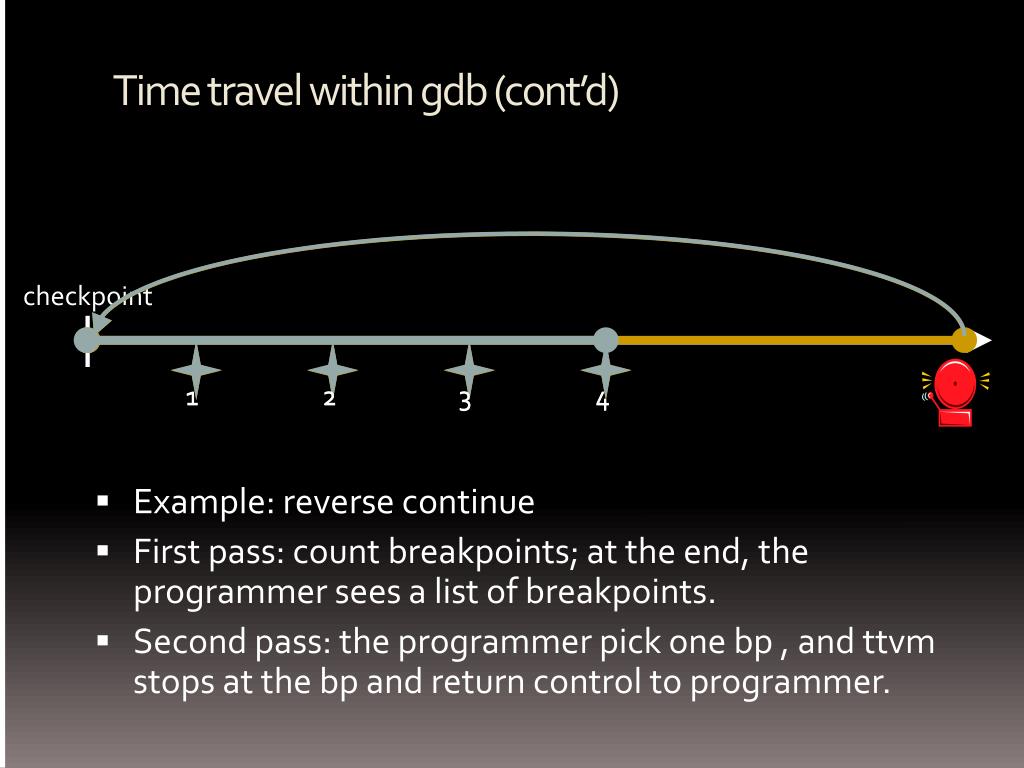 Time travel within gdb (cont'd)

checkpoint

1 2 3 4

▪ Example: reverse continue
▪ First pass: count breakpoints; at the end, the programmer sees a list of breakpoints.
▪ Second pass: the programmer pick one bp , and ttvm stops at the bp and return control to programmer.